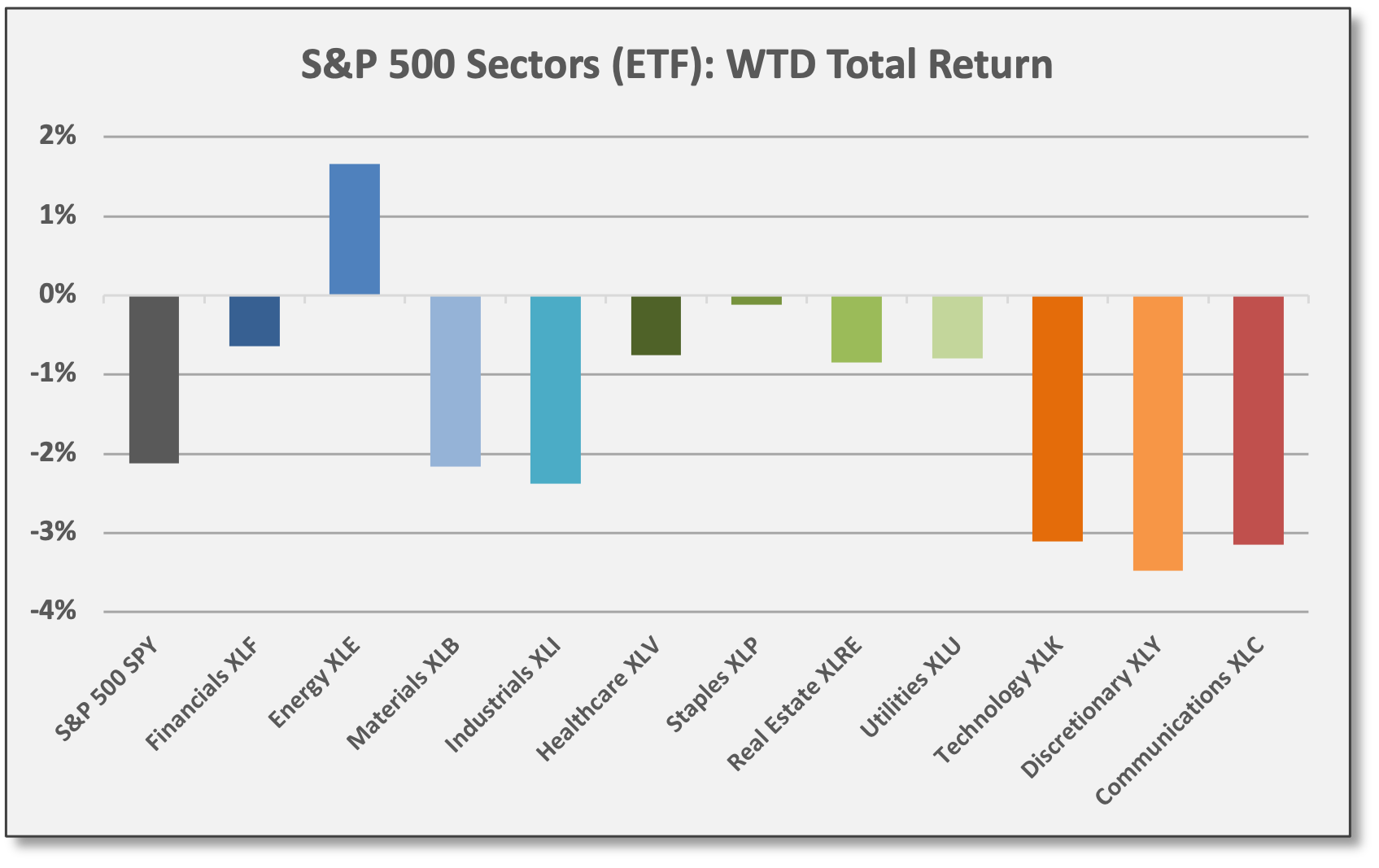 S&P 500 Sectors (ETF): WTD Total Return

2%
1%
0%
-1%
-2%
-3%
-4%

S&P 500 SPY
Financials XLF
Energy XLE
Materials XLB
Industrials XLI
Healthcare XLV
Staples XLP
Real Estate XLRE
Utilities XLU
Technology XLK
Discretionary XLY
Communications XLC